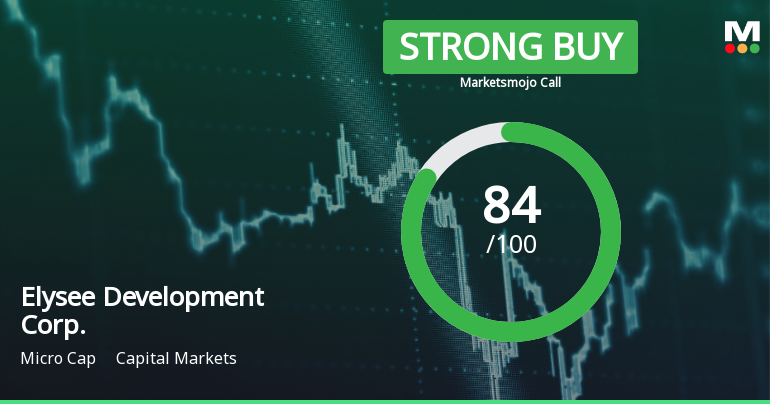 STRONG BUY
Marketsmojo Call

M

84
/100

Elysee Development Corp.

Micro Cap Capital Markets